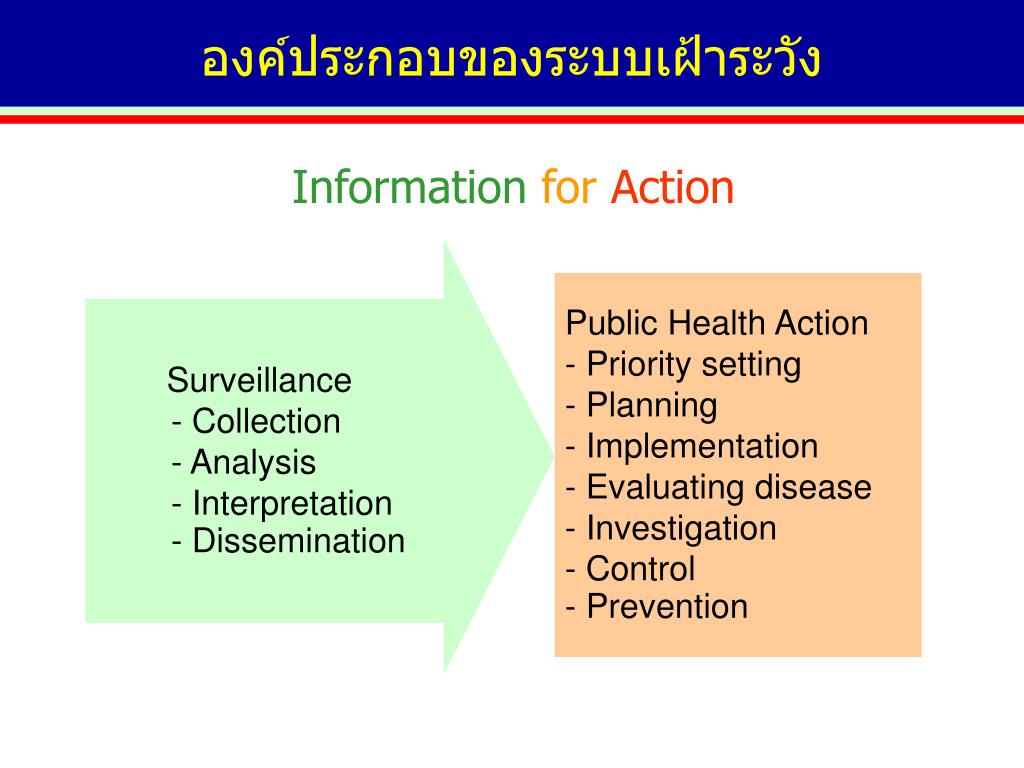 องค์ประกอบของระบบเฝ้าระวัง

Information for Action

Surveillance
- Collection
- Analysis
- Interpretation
- Dissemination

Public Health Action
- Priority setting
- Planning
- Implementation
- Evaluating disease
- Investigation
- Control
- Prevention